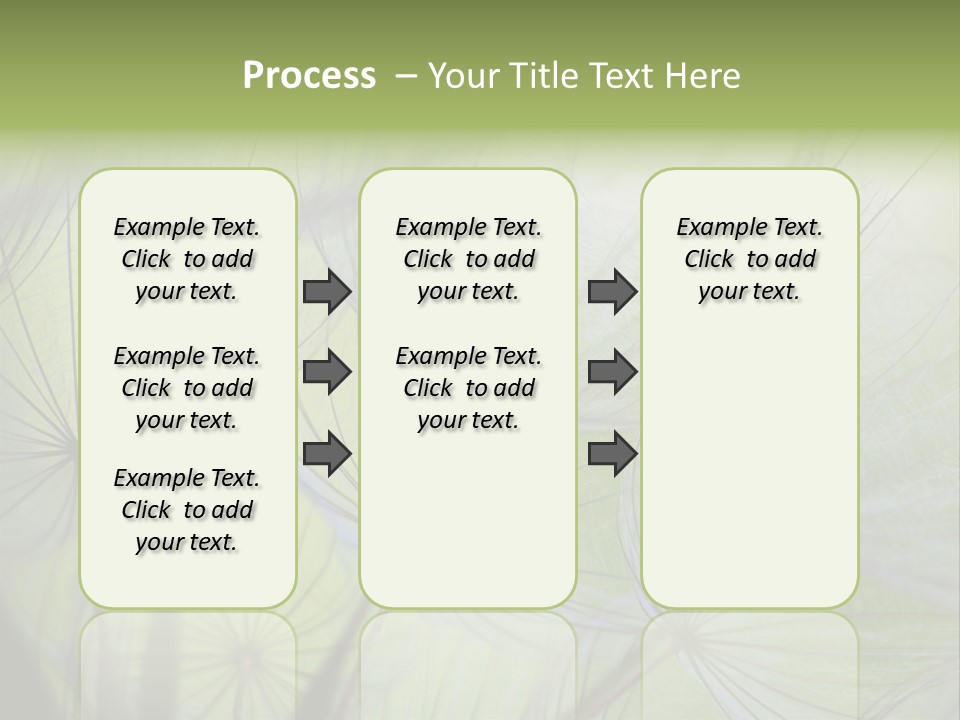 Process – Your Title Text Here

Example Text. Click to add your text.

Example Text. Click to add your text.

Example Text. Click to add your text.

Example Text. Click to add your text.

Example Text. Click to add your text.

Example Text. Click to add your text.